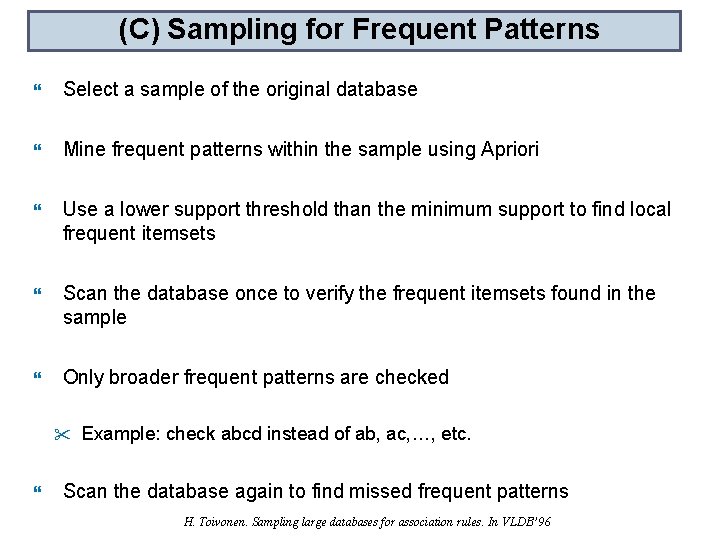 (C) Sampling for Frequent Patterns

“ Select a sample of the original database

“ Mine frequent patterns within the sample using Apriori

“ Use a lower support threshold than the minimum support to find local frequent itemsets

“ Scan the database once to verify the frequent itemsets found in the sample

“ Only broader frequent patterns are checked

✂ Example: check abcd instead of ab, ac,…, etc.

“ Scan the database again to find missed frequent patterns

H. Toivonen. Sampling large databases for association rules. In VLDB'96